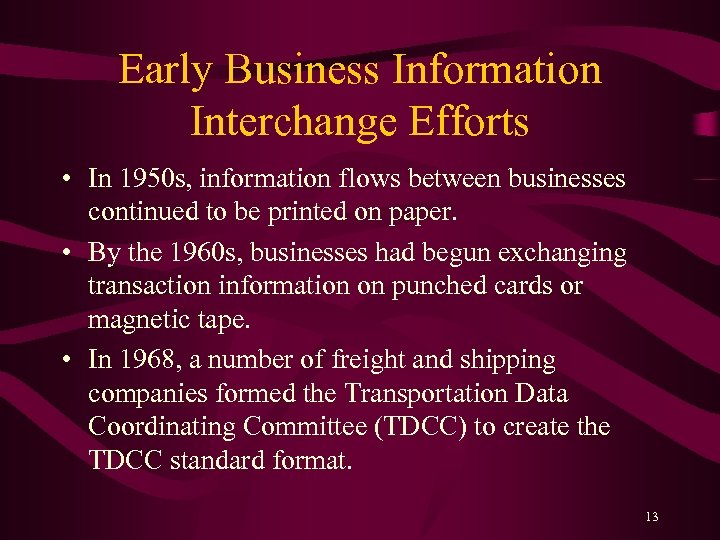 Early Business Information Interchange Efforts

• In 1950s, information flows between businesses continued to be printed on paper.

• By the 1960s, businesses had begun exchanging transaction information on punched cards or magnetic tape.

• In 1968, a number of freight and shipping companies formed the Transportation Data Coordinating Committee (TDCC) to create the TDCC standard format.

13